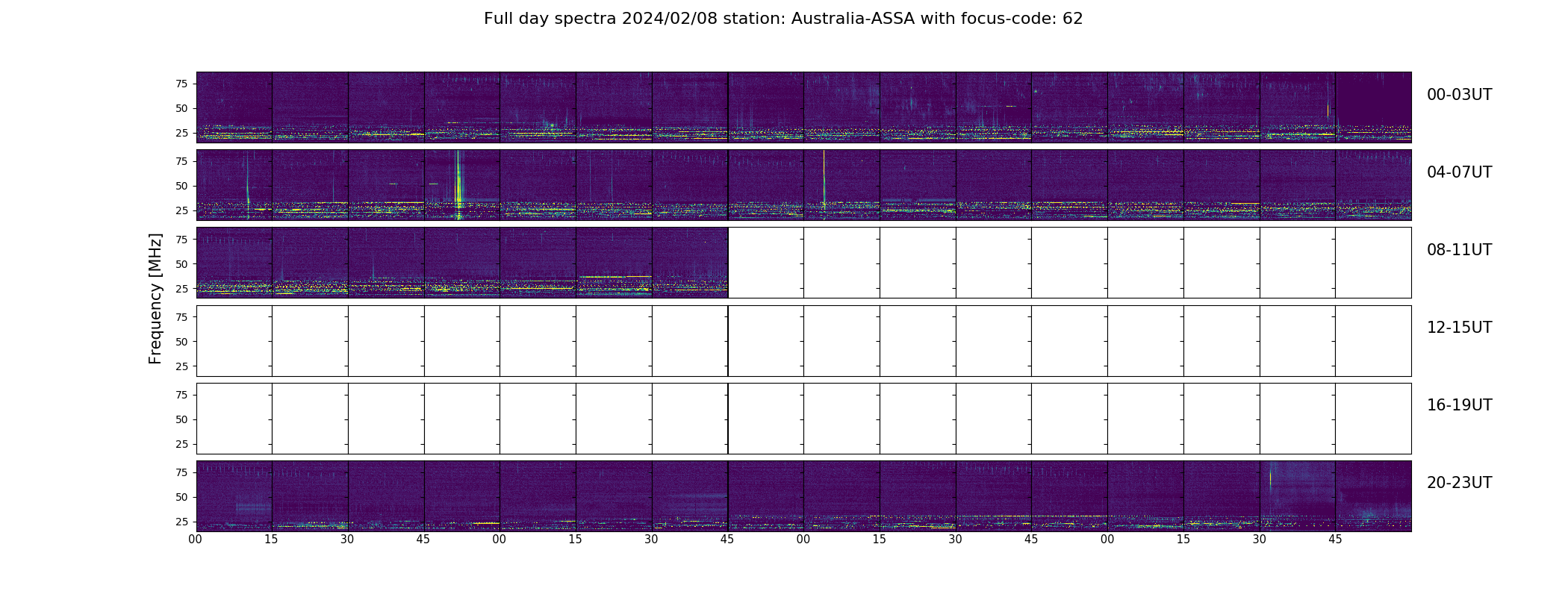 Full day spectra 2024/02/08 station: Australia-ASSA with focus-code: 62

Frequency [MHz]

75
50
25

00-03UT

75
50
25

04-07UT

75
50
25

08-11UT

75
50
25

12-15UT

75
50
25

16-19UT

75
50
25

20-23UT

00 15 30 45 00 15 30 45 00 15 30 45 00 15 30 45